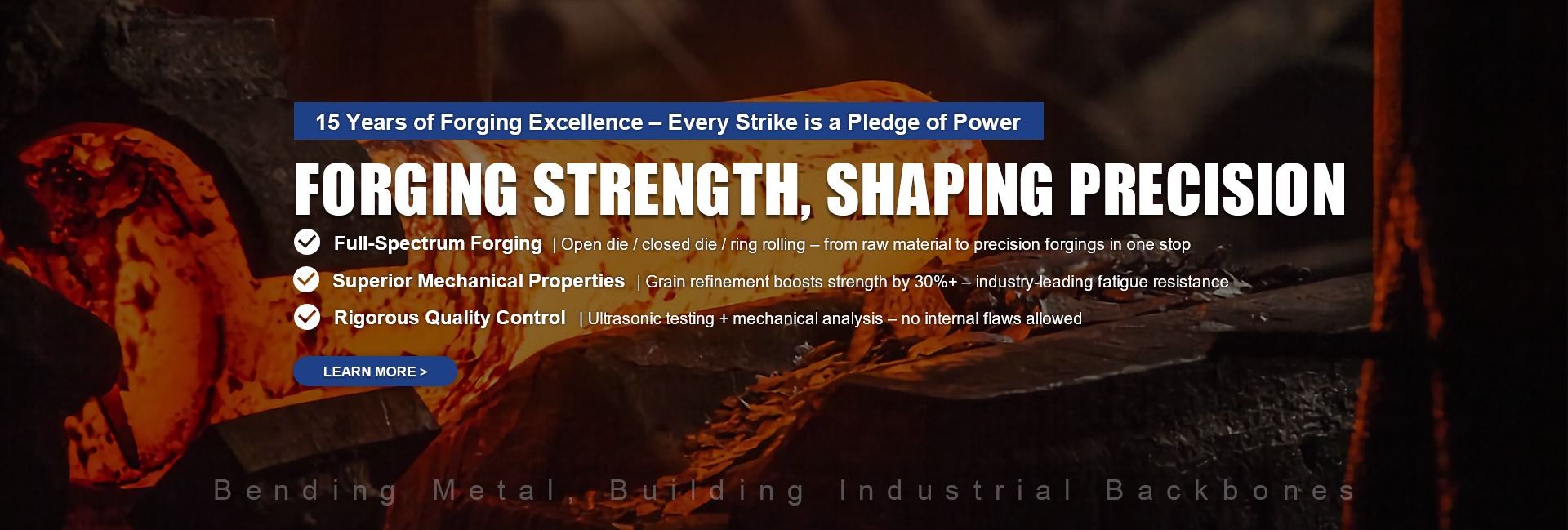 15 Years of Forging Excellence – Every Strike is a Pledge of Power

FORGING STRENGTH, SHAPING PRECISION

Full-Spectrum Forging | Open die / closed die / ring rolling – from raw material to precision forgings in one stop

Superior Mechanical Properties | Grain refinement boosts strength by 30%+ – industry-leading fatigue resistance

Rigorous Quality Control | Ultrasonic testing + mechanical analysis – no internal flaws allowed

LEARN MORE >

Bending Metal, Building Industrial Backbones